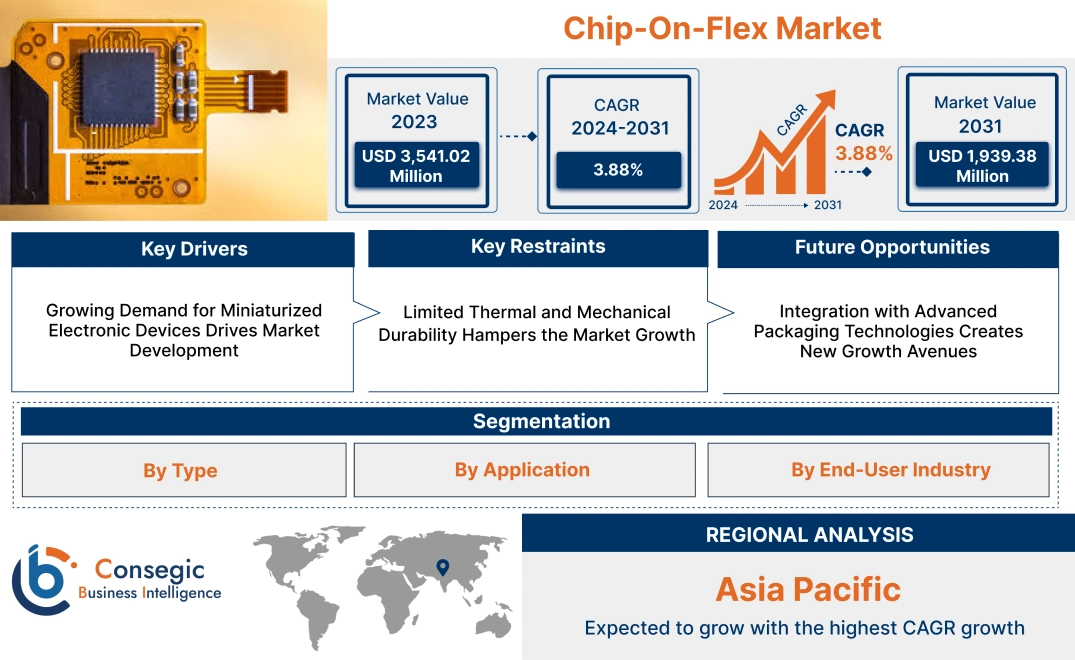 Chip-On-Flex Market

Market Value
2023
USD 3,541.02 Million

CAGR
2024-2031
3.88%

CAGR
2024 2031
CAGR
3.88%

Market Value
2031
USD 1,939.38 Million

Key Drivers
Growing Demand for Miniaturized Electronic Devices Drives Market Development

Key Restraints
Limited Thermal and Mechanical Durability Hampers the Market Growth

Future Opportunities
Integration with Advanced Packaging Technologies Creates New Growth Avenues

Segmentation
By Type
By Application
By End-User Industry

Consegic
Business Intelligence

REGIONAL ANALYSIS
Asia Pacific
Expected to grow with the highest CAGR growth